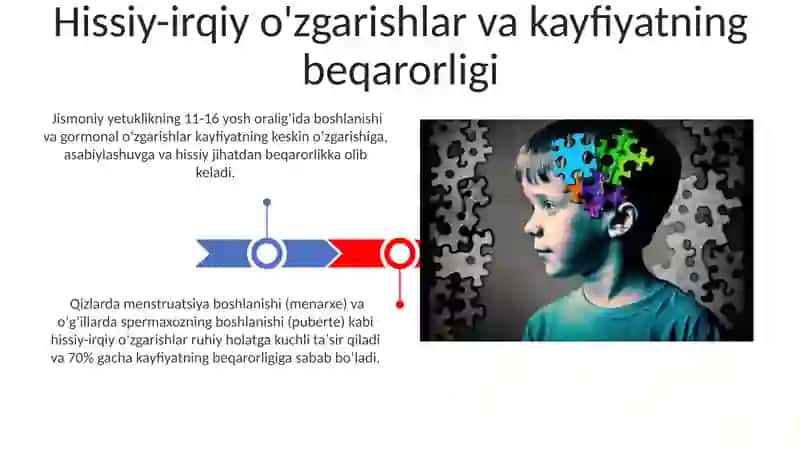 Hissiy-irqiy o'zgarishlar va kayfiyatning beqarorligi

Jismoniy yetuklikning 11-16 yosh oralig'ida boshlanishi va gormonal o'zgarishlar kayfiyatning keskin o'zgarishiga, asabiylashuvga va hissiy jihatdan beqarorlikka olib keladi.

Qizlarda menstruatsiya boshlanishi (menarxe) va o'g'illarda spermaxozning boshlanishi (puberte) kabi hissiy-irqiy o'zgarishlar ruhiy holatga kuchli ta'sir qiladi va 70% gacha kayfiyatning beqarorligiga sabab bo'ladi.